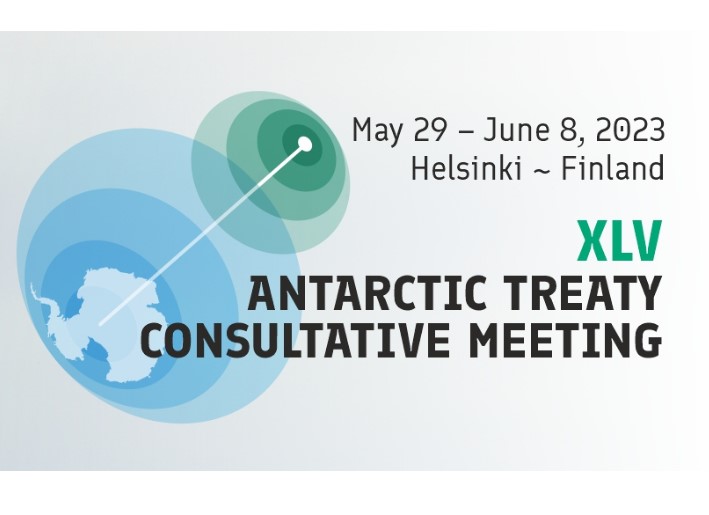 May 29 – June 8, 2023
Helsinki ~ Finland

XLV
ANTARCTIC TREATY
CONSULTATIVE MEETING